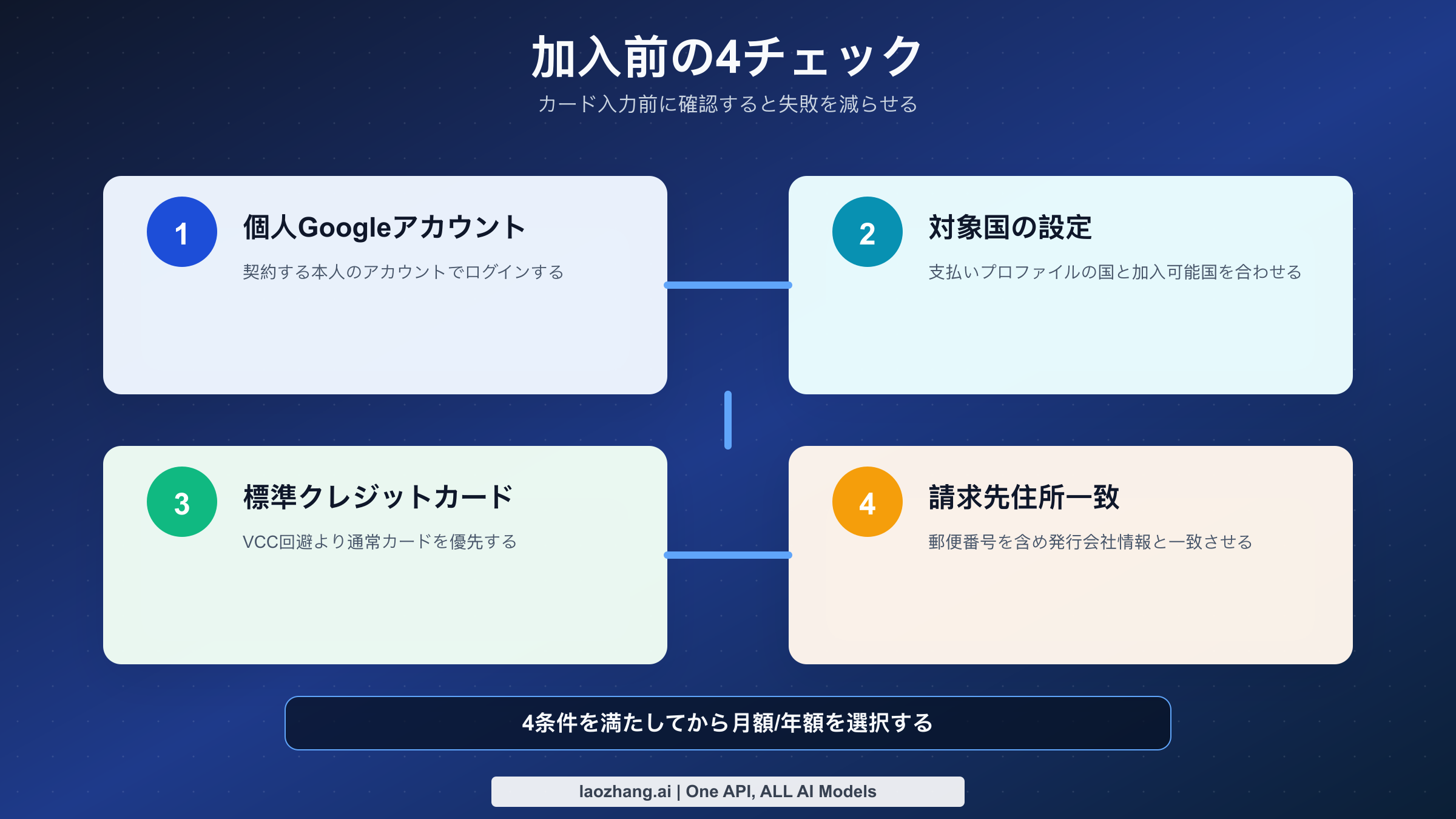 加入前の4チェック
カード入力前に確認すると失敗を減らせる

1
個人Googleアカウント
契約する本人のアカウントでログインする

2
対象国の設定
支払いプロファイルの国と加入可能国を合わせる

3
標準クレジットカード
VCC回避より通常カードを優先する

4
請求先住所一致
郵便番号を含め発行会社情報と一致させる

4条件を満たしてから月額/年額を選択する

laozhang.ai | One API, ALL AI Models